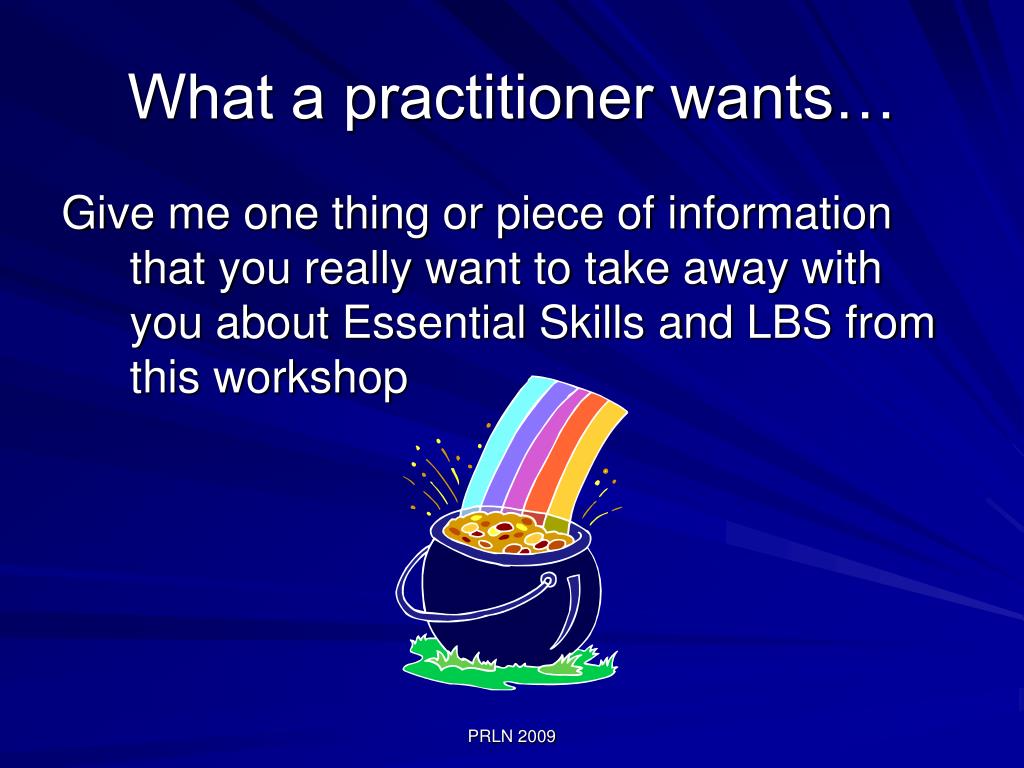 What a practitioner wants…

Give me one thing or piece of information that you really want to take away with you about Essential Skills and LBS from this workshop

PRLN 2009